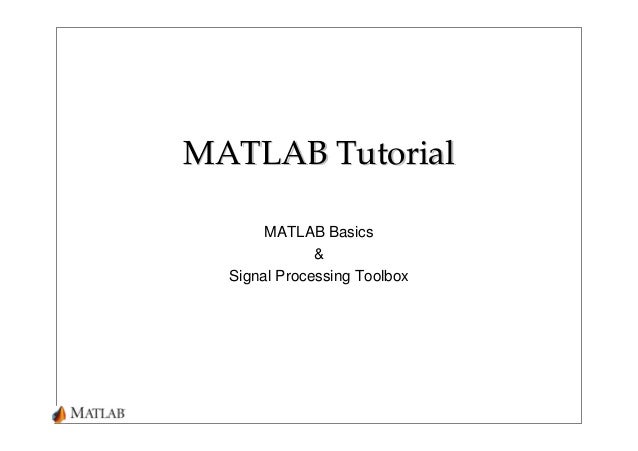 MATLAB Tutorial

MATLAB Basics
&
Signal Processing Toolbox

MATLAB